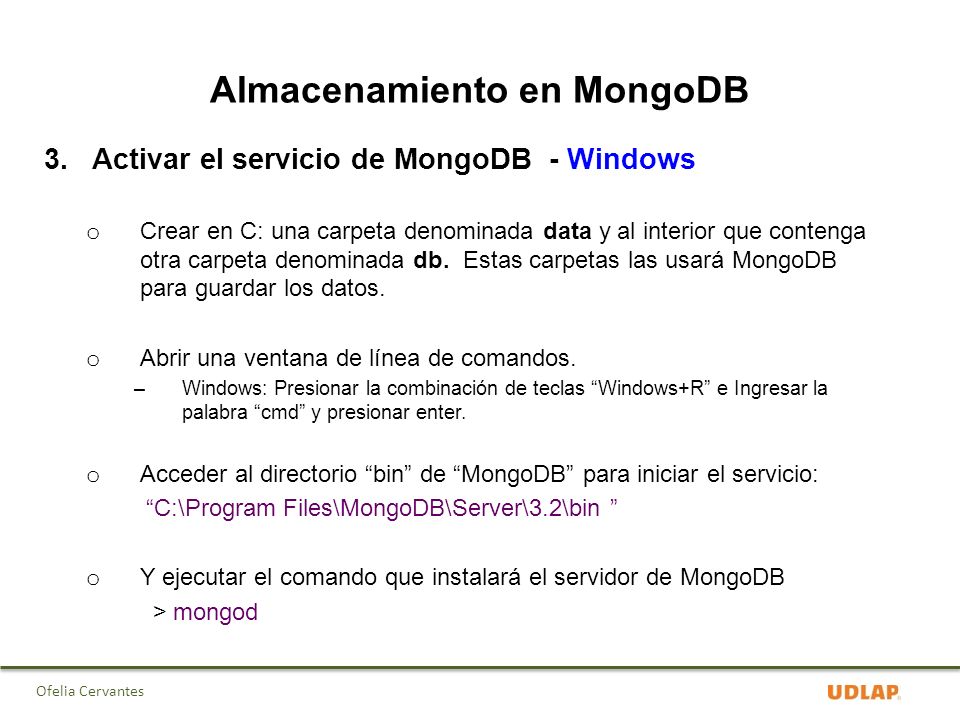 Almacenamiento en MongoDB

3. Activar el servicio de MongoDB - Windows

o Crear en C: una carpeta denominada data y al interior que contenga otra carpeta denominada db. Estas carpetas las usará MongoDB para guardar los datos.

o Abrir una ventana de línea de comandos.
– Windows: Presionar la combinación de teclas “Windows+R” e Ingresar la palabra “cmd” y presionar enter.

o Acceder al directorio “bin” de “MongoDB” para iniciar el servicio:
“C:\Program Files\MongoDB\Server\3.2\bin ”

o Y ejecutar el comando que instalará el servidor de MongoDB
> mongod

Ofelia Cervantes

UDLAP